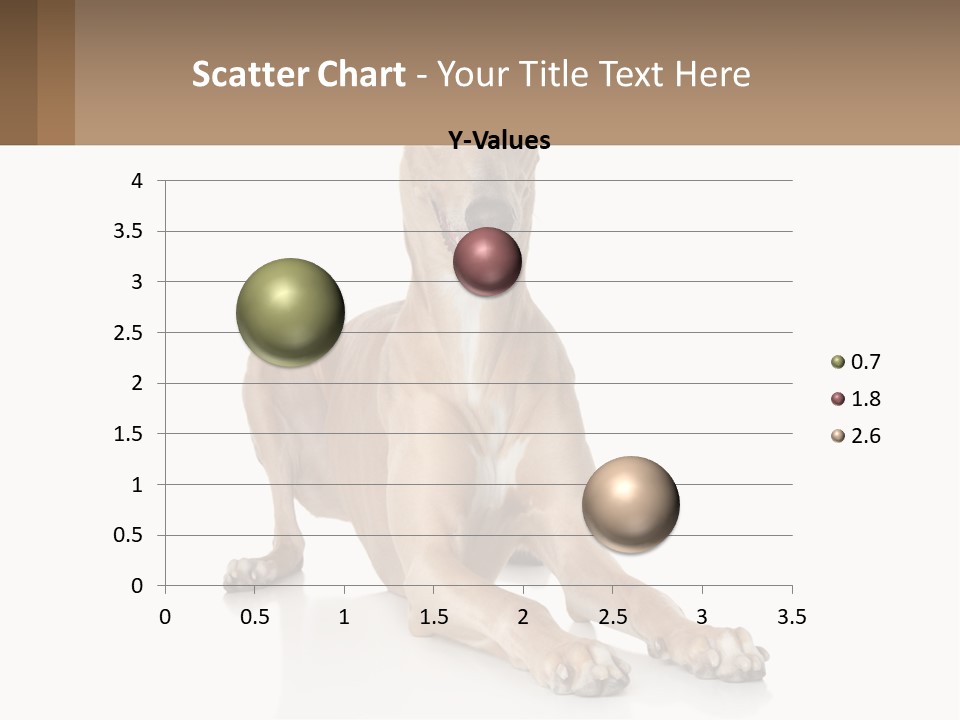 Scatter Chart - Your Title Text Here

Y-Values

4
3.5
3
2.5
2
1.5
1
0.5
0

0 0.5 1 1.5 2 2.5 3 3.5

0.7
1.8
2.6